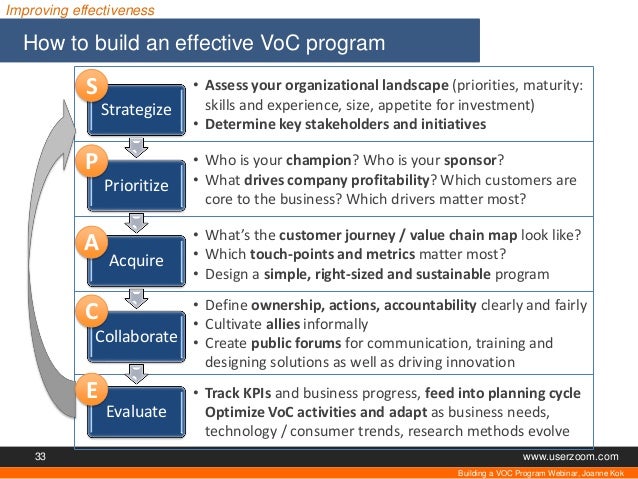 Improving effectiveness

How to build an effective VoC program

S
Strategize

• Assess your organizational landscape (priorities, maturity: skills and experience, size, appetite for investment)
• Determine key stakeholders and initiatives

P
Prioritize

• Who is your champion? Who is your sponsor?
• What drives company profitability? Which customers are core to the business? Which drivers matter most?

A
Acquire

• What's the customer journey / value chain map look like?
• Which touch-points and metrics matter most?
• Design a simple, right-sized and sustainable program

C
Collaborate

• Define ownership, actions, accountability clearly and fairly
• Cultivate allies informally
• Create public forums for communication, training and designing solutions as well as driving innovation

E
Evaluate

• Track KPIs and business progress, feed into planning cycle Optimize VoC activities and adapt as business needs, technology / consumer trends, research methods evolve

33

www.userzoom.com

Building a VOC Program Webinar, Joanne Kok